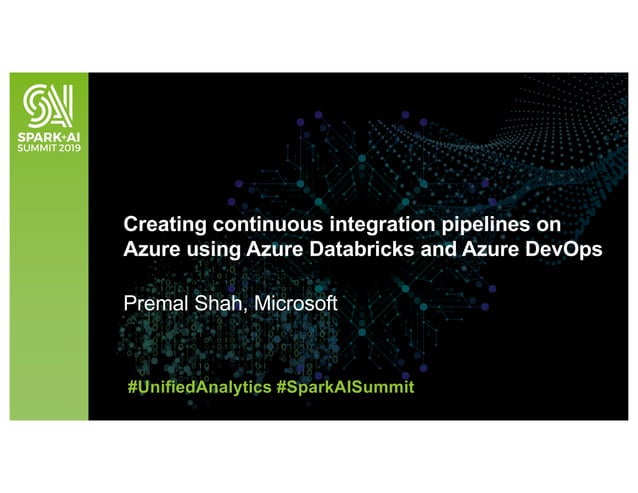 SPARK+AI SUMMIT 2019

Creating continuous integration pipelines on Azure using Azure Databricks and Azure DevOps

Premal Shah, Microsoft

#UnifiedAnalytics #SparkAISummit